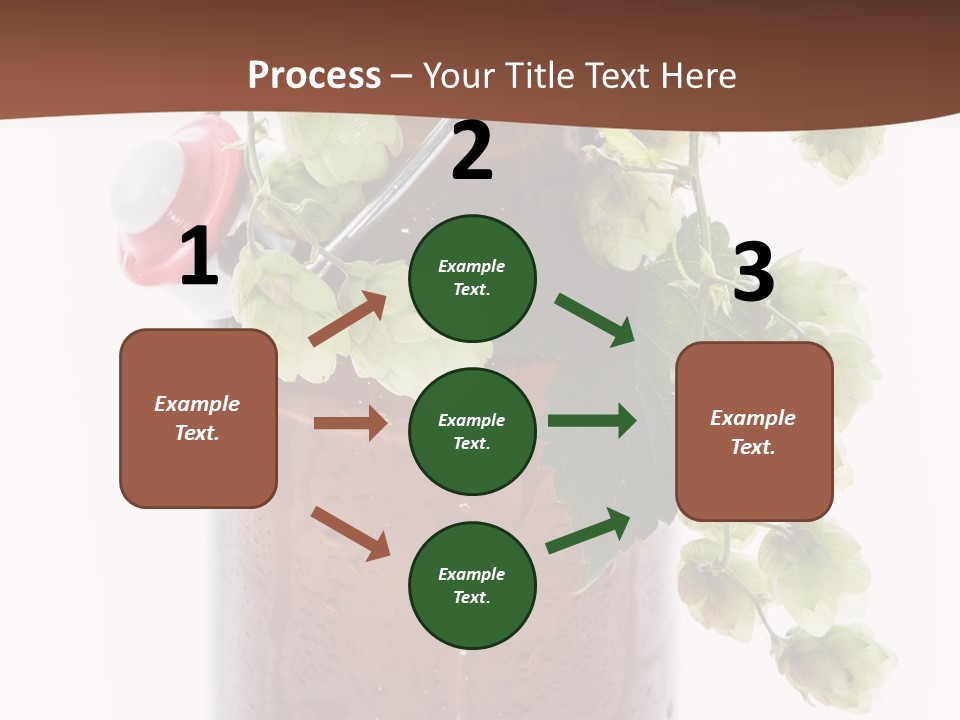 Process – Your Title Text Here

1

Example Text.

2

Example Text.

Example Text.

Example Text.

3

Example Text.